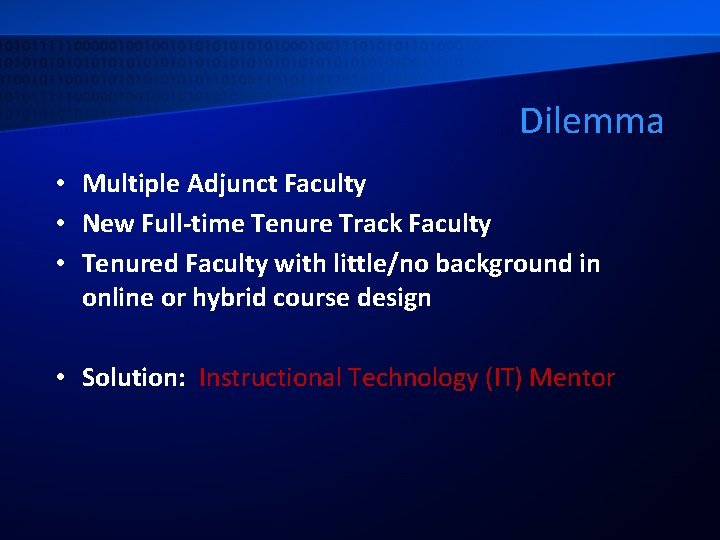 Dilemma

• Multiple Adjunct Faculty
• New Full-time Tenure Track Faculty
• Tenured Faculty with little/no background in online or hybrid course design

• Solution: Instructional Technology (IT) Mentor